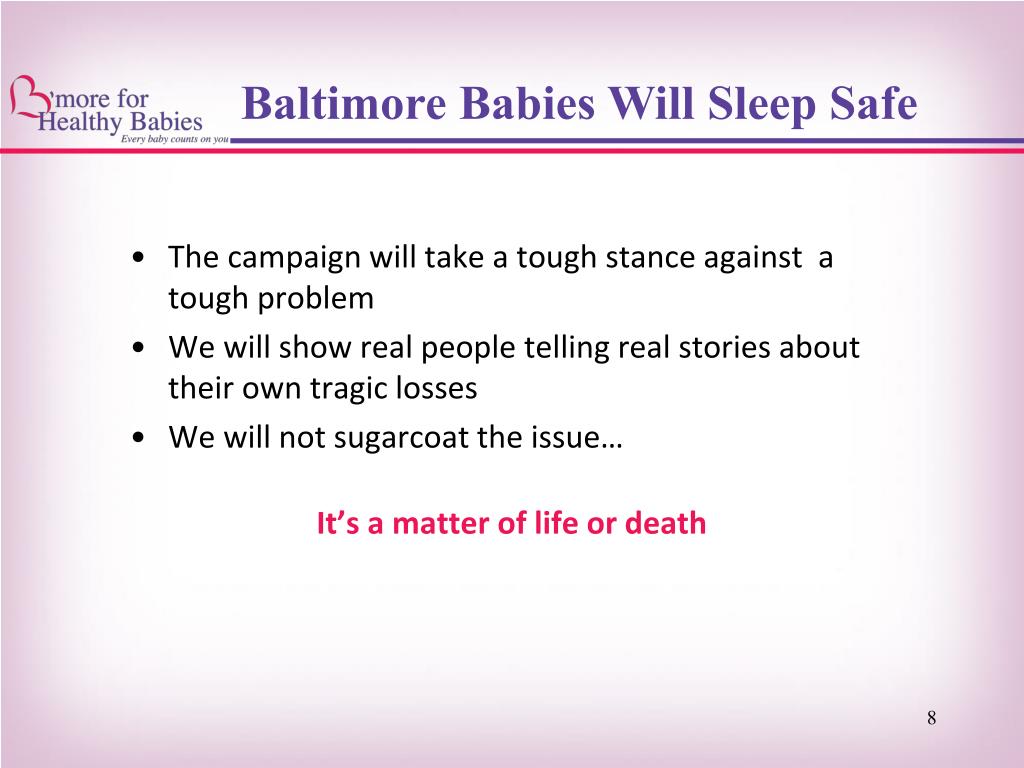 B'more for Healthy Babies
Every baby counts on you

Baltimore Babies Will Sleep Safe

• The campaign will take a tough stance against a tough problem
• We will show real people telling real stories about their own tragic losses
• We will not sugarcoat the issue…

It's a matter of life or death

8